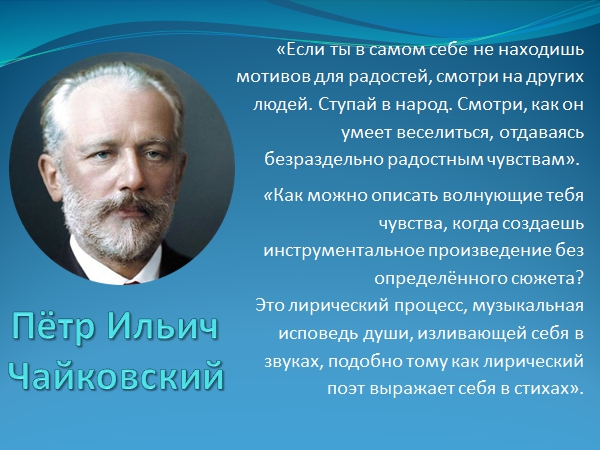 «Если ты в самом себе не находишь мотивов для радостей, смотри на других людей. Ступай в народ. Смотри, как он умеет веселиться, отдаваясь безраздельно радостным чувствам».

«Как можно описать волнующие тебя чувства, когда создаешь инструментальное произведение без определённого сюжета?
Это лирический процесс, музыкальная исповедь души, изливающей себя в звуках, подобно тому как лирический поэт выражает себя в стихах».

Пётр Ильич Чайковский